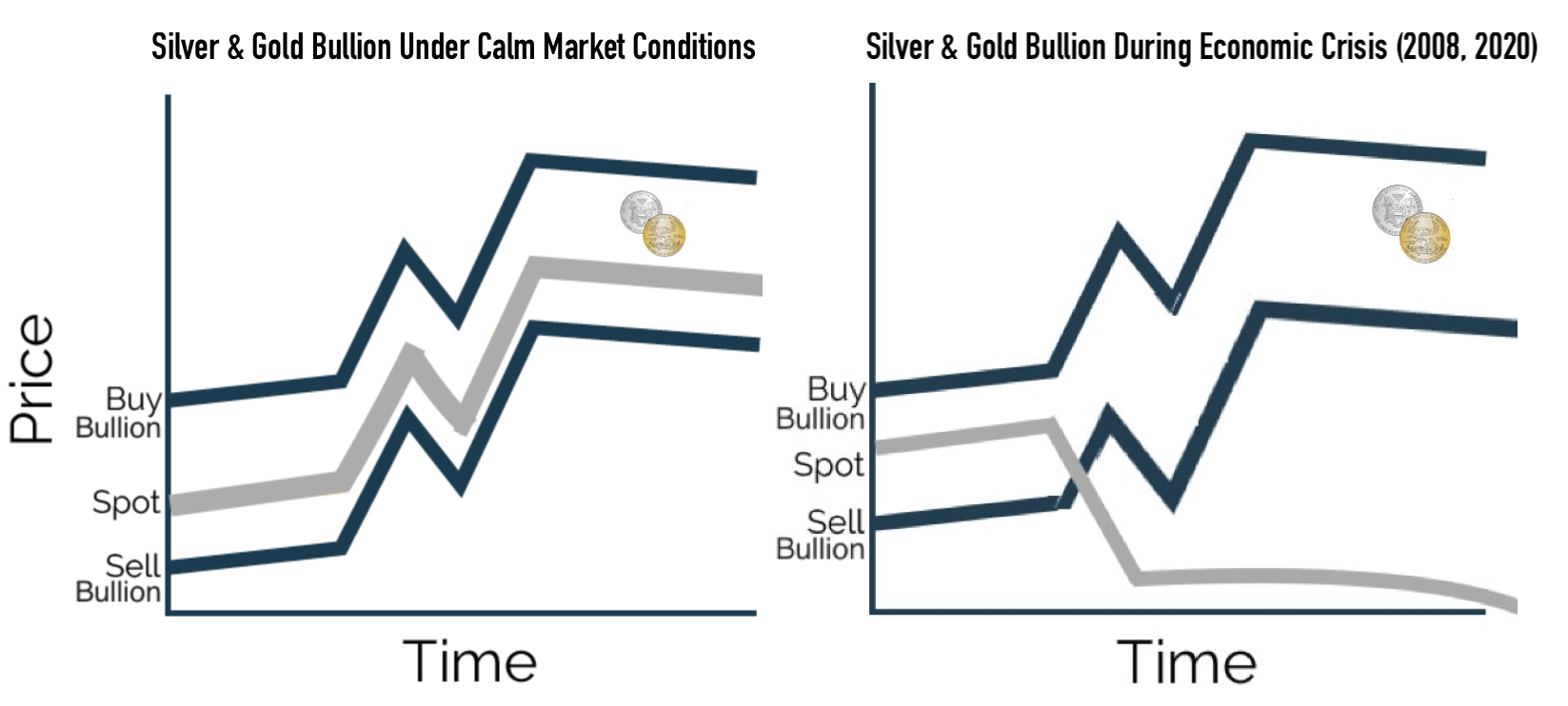 Silver & Gold Bullion Under Calm Market Conditions

Price

Buy Bullion

Spot

Sell Bullion

Time

Silver & Gold Bullion During Economic Crisis (2008, 2020)

Buy Bullion

Spot

Sell Bullion

Time